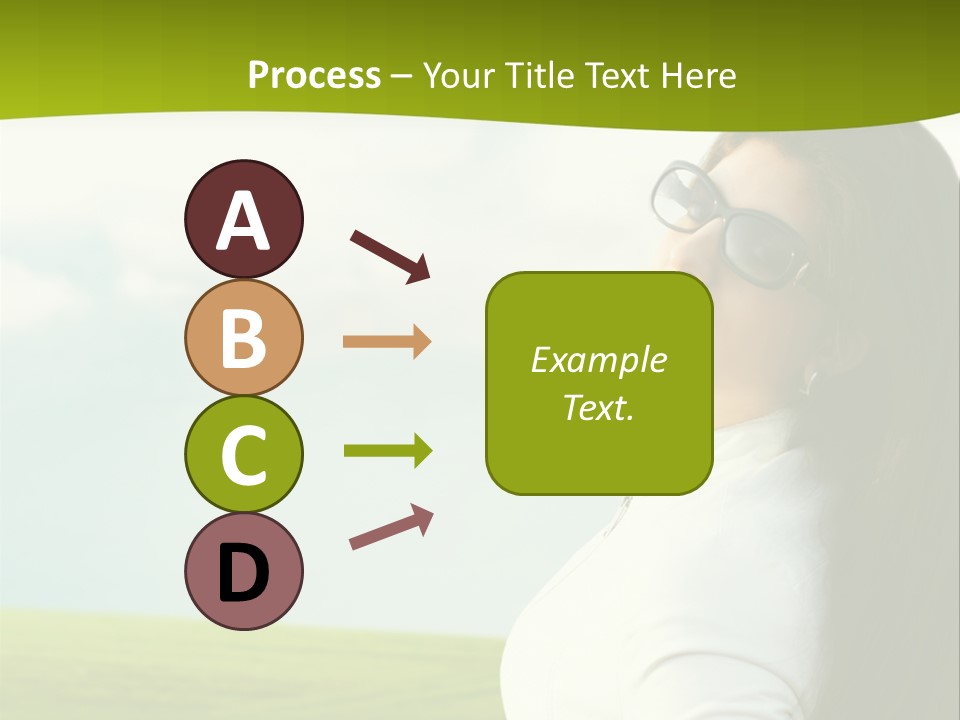 Process – Your Title Text Here

A

B

C

D

Example Text.